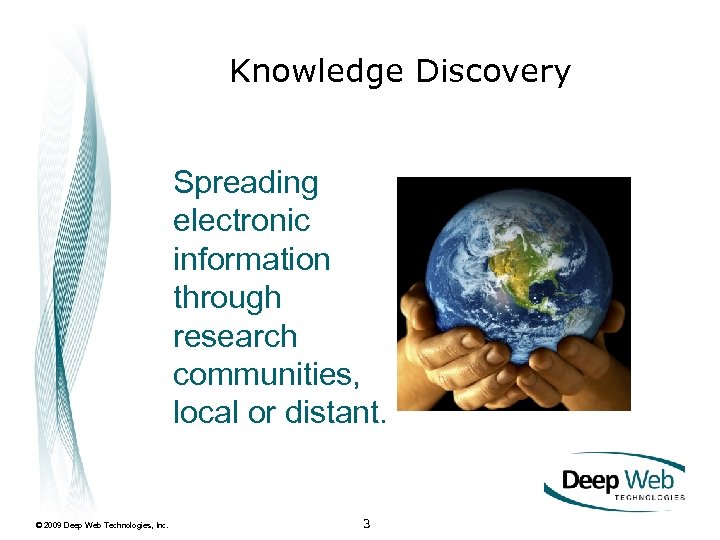 Knowledge Discovery

Spreading electronic information through research communities, local or distant.

Deep Web
TECHNOLOGIES

© 2009 Deep Web Technologies, Inc.

3